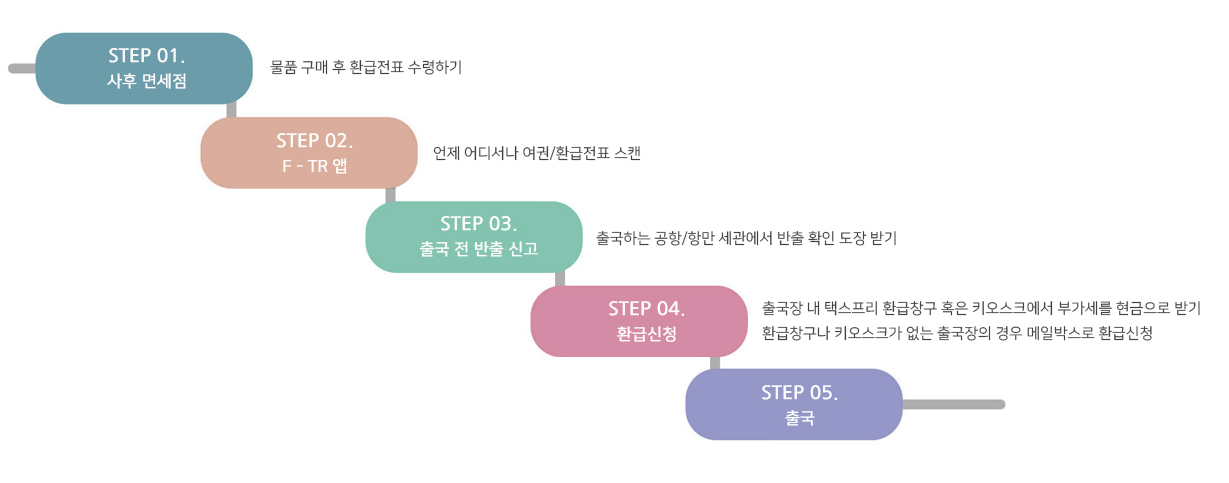 STEP 01.
사후 면세점

물품 구매 후 환급전표 수령하기

STEP 02.
F - TR 앱

언제 어디서나 여권/환급전표 스캔

STEP 03.
출국 전 반출 신고

출국하는 공항/항만 세관에서 반출 확인 도장 받기

STEP 04.
환급신청

출국장 내 택스프리 환급창구 혹은 키오스크에서 부가세를 현금으로 받기
환급창구나 키오스크가 없는 출국장의 경우 메일박스로 환급신청

STEP 05.
출국